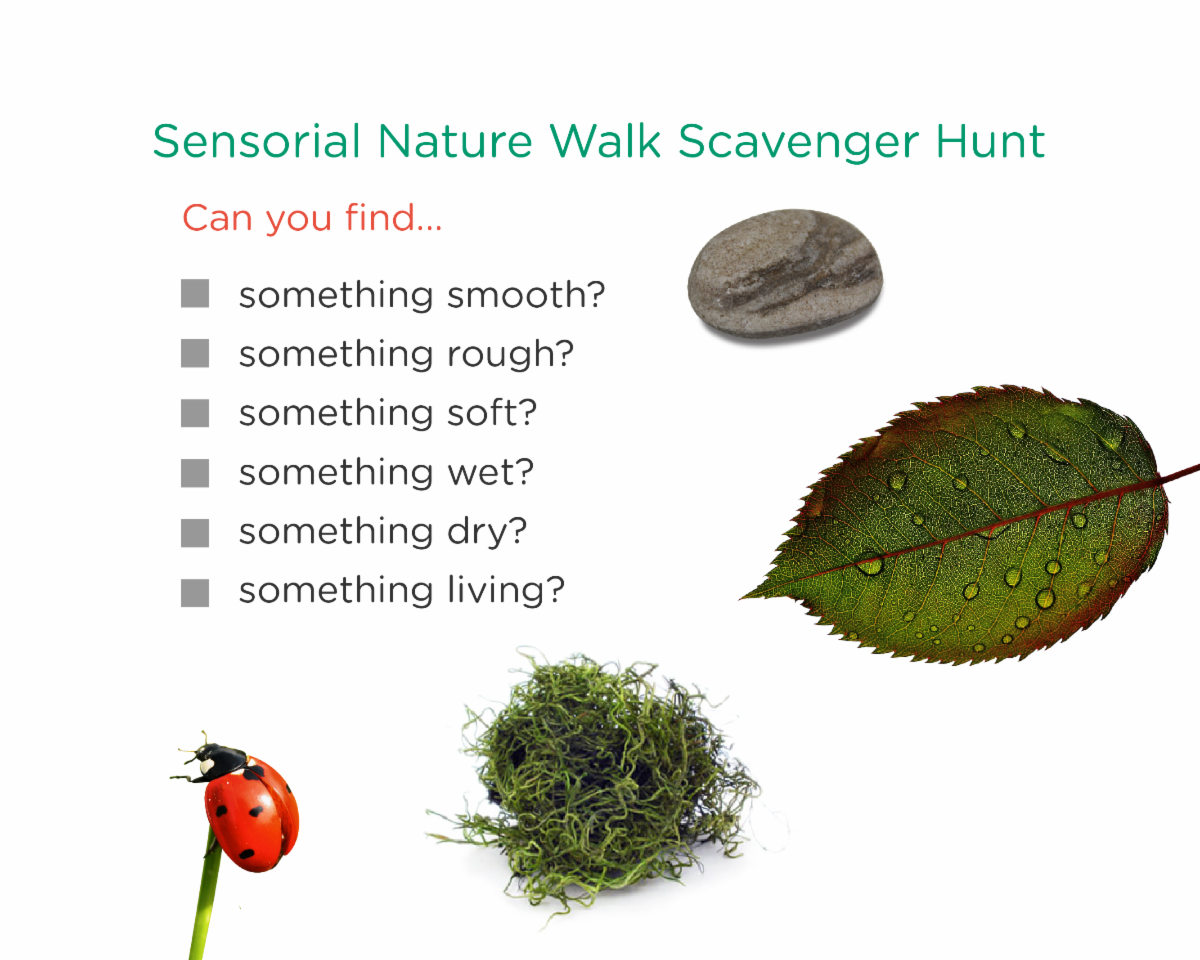 Sensorial Nature Walk Scavenger Hunt

Can you find...

■ something smooth?
■ something rough?
■ something soft?
■ something wet?
■ something dry?
■ something living?